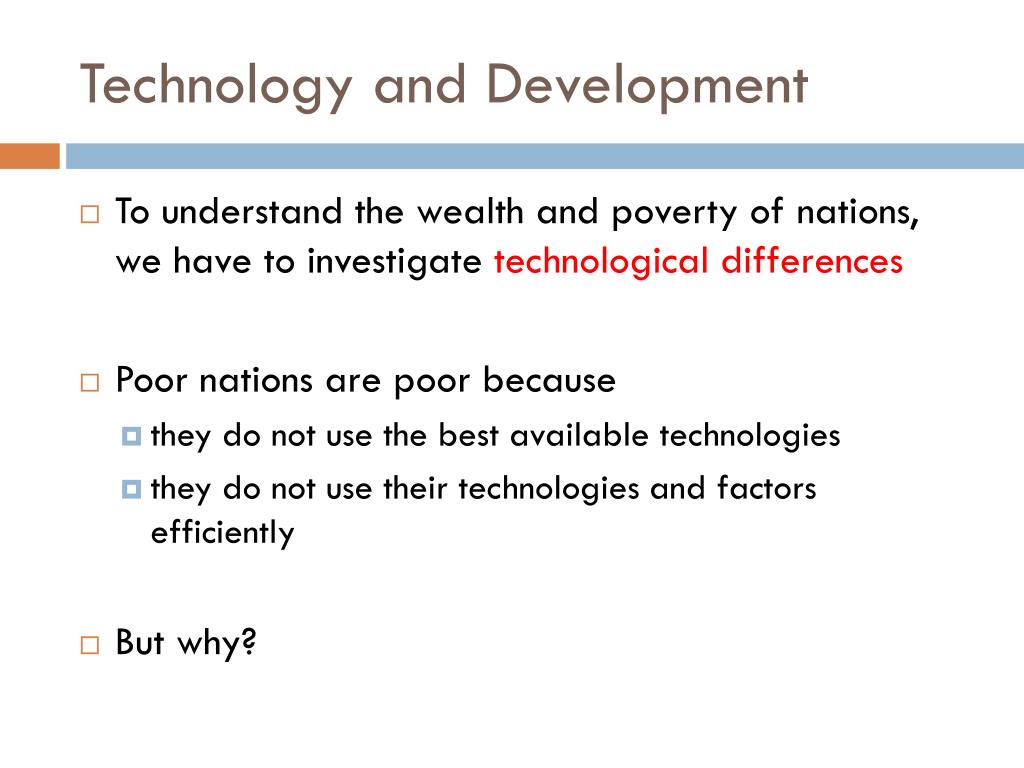 Technology and Development

To understand the wealth and poverty of nations, we have to investigate technological differences

Poor nations are poor because

they do not use the best available technologies

they do not use their technologies and factors efficiently

But why?